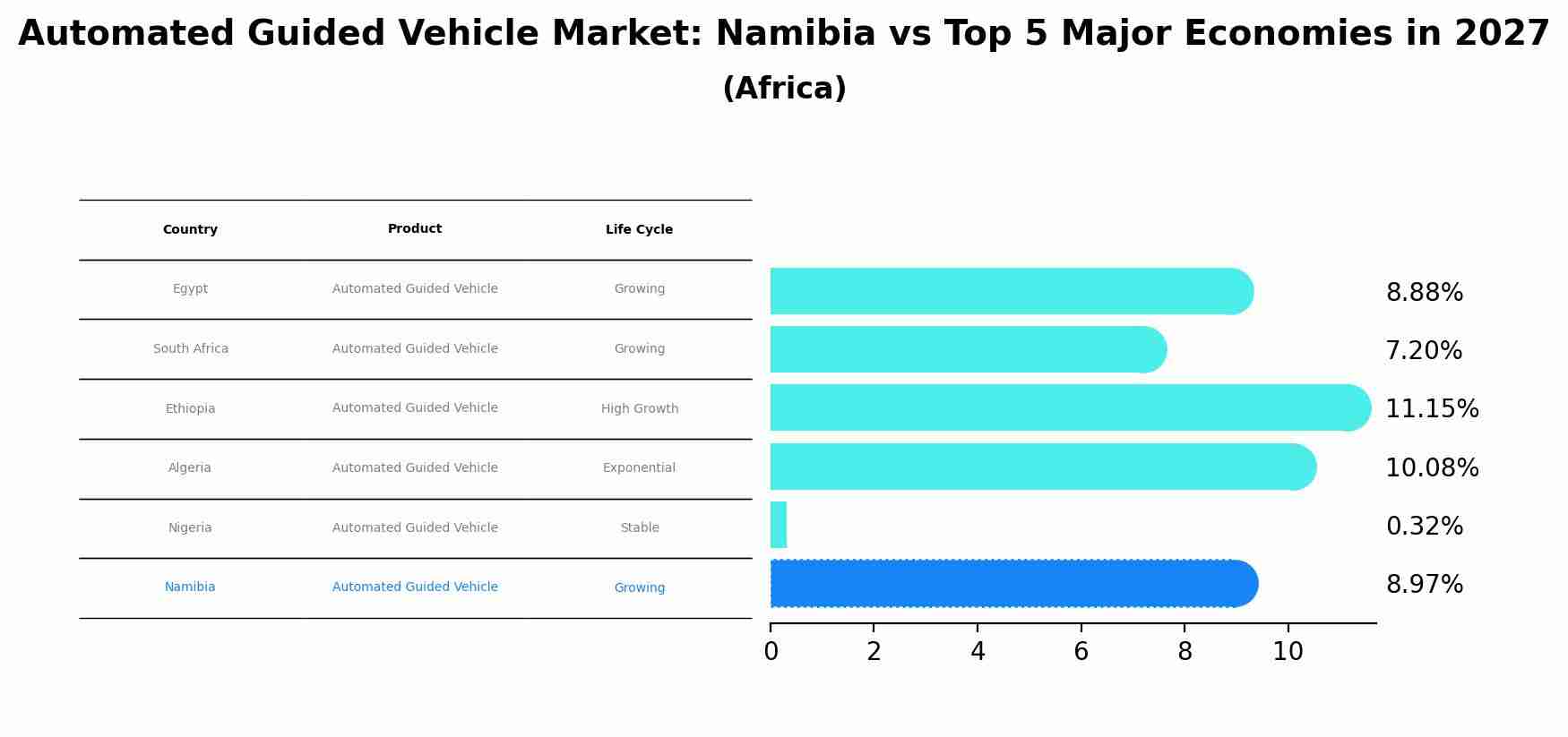 Automated Guided Vehicle Market: Namibia vs Top 5 Major Economies in 2027
(Africa)

| Country | Product | Life Cycle |
|---|---|---|
| Egypt | Automated Guided Vehicle | Growing |
| South Africa | Automated Guided Vehicle | Growing |
| Ethiopia | Automated Guided Vehicle | High Growth |
| Algeria | Automated Guided Vehicle | Exponential |
| Nigeria | Automated Guided Vehicle | Stable |
| Namibia | Automated Guided Vehicle | Growing |

8.88%
7.20%
11.15%
10.08%
0.32%
8.97%

0 2 4 6 8 10